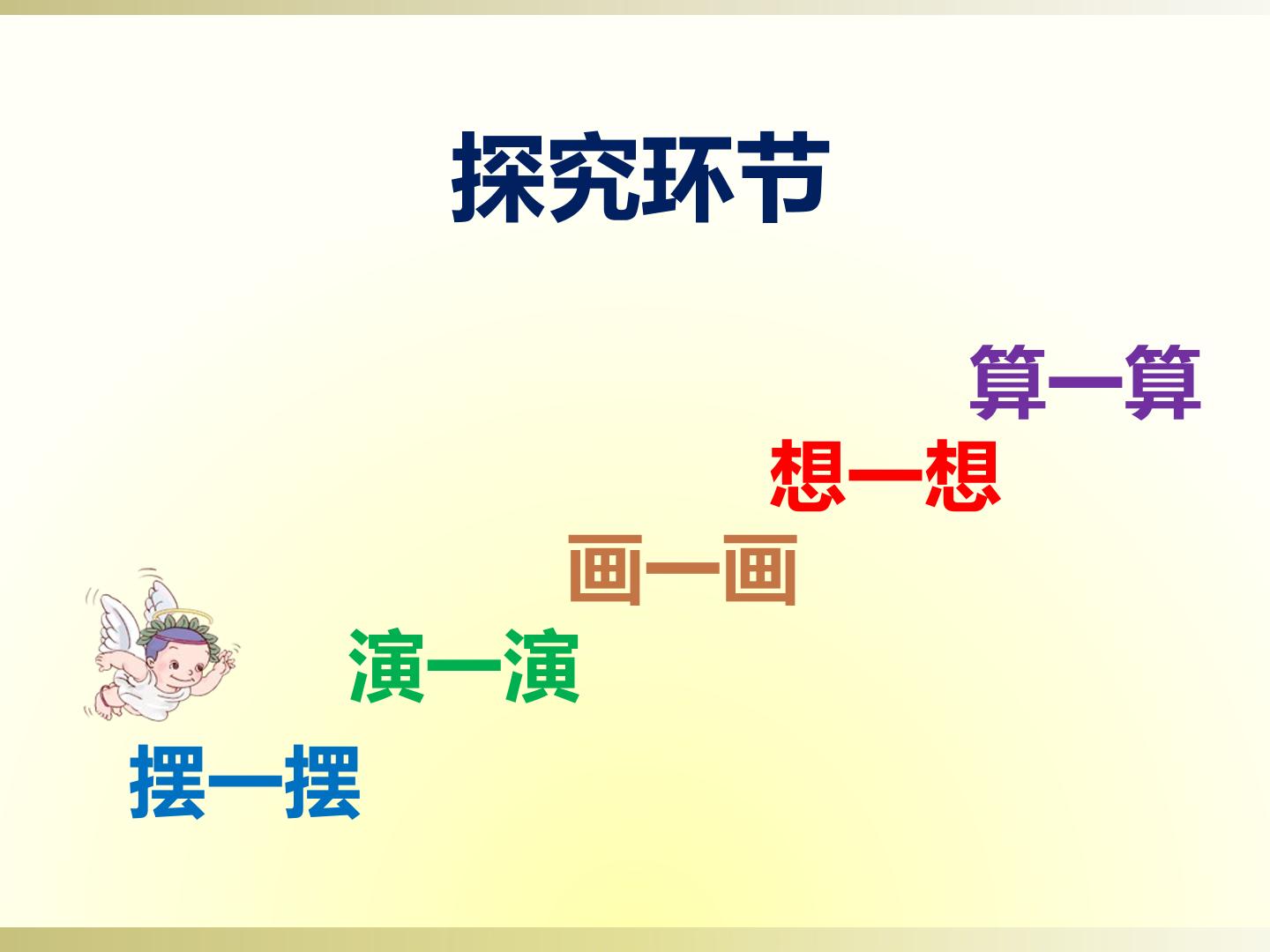 探究环节

算一算

想一想

画一画

演一演

摆一摆